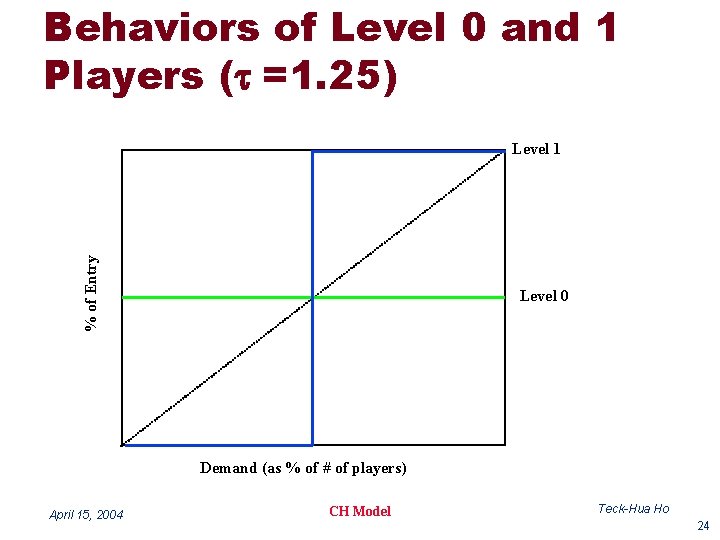 Behaviors of Level 0 and 1 Players ($\tau$ =1.25)

Level 1

Level 0

% of Entry

Demand (as % of # of players)

April 15, 2004

CH Model

Teck-Hua Ho

24